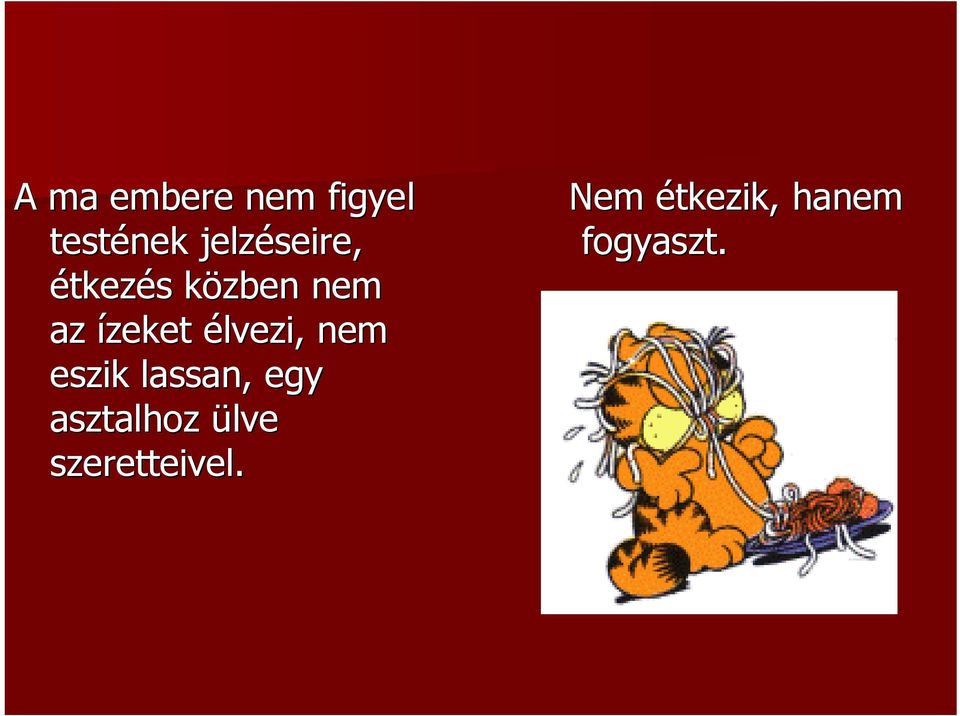 A ma embere nem figyel testének jelzéseire, étkezés közben nem az ízeket élvezi, nem eszik lassan, egy asztalhoz ülve szeretteivel.

Nem étkezik, hanem fogyaszt.